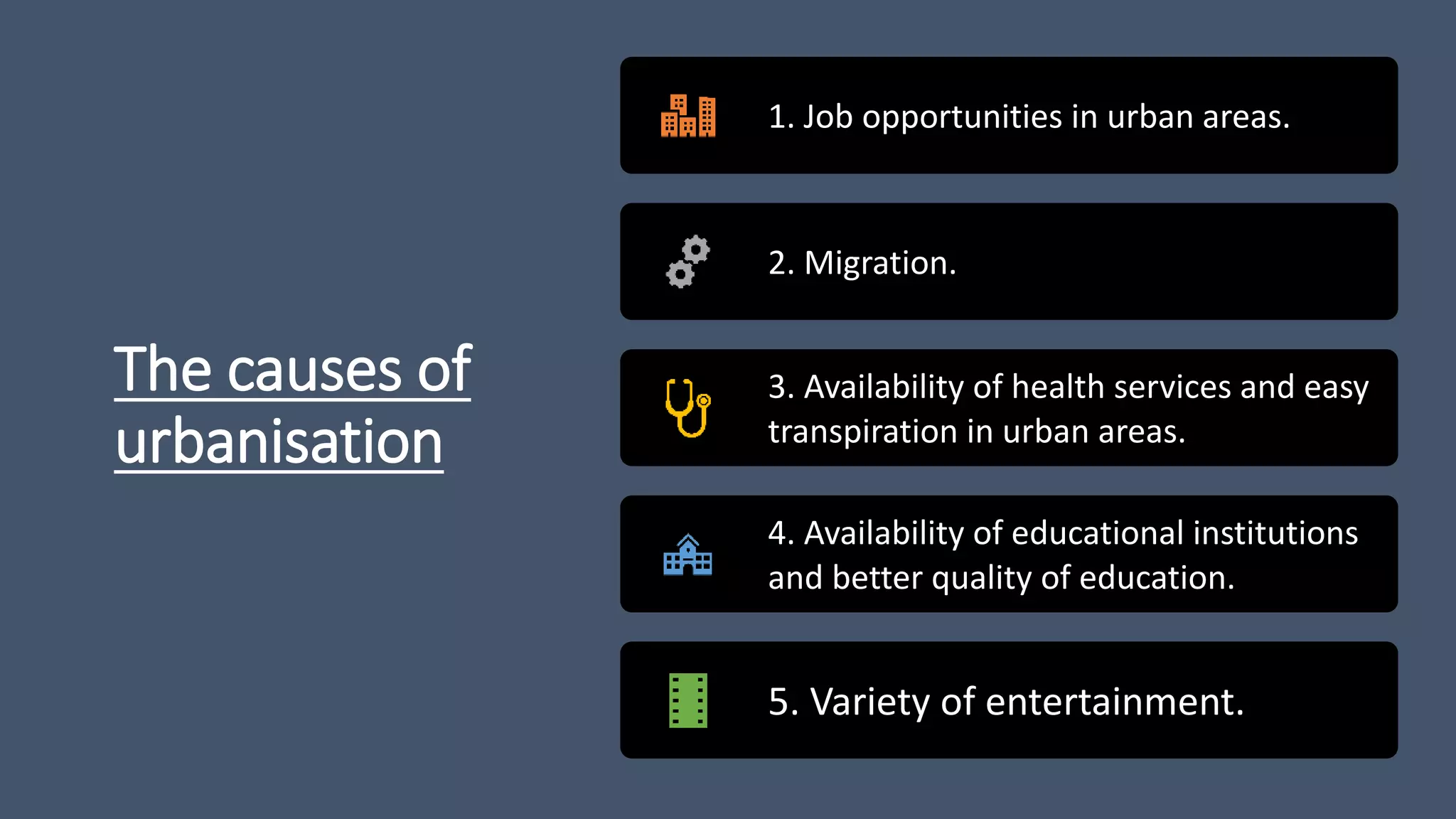 The causes of urbanisation

1. Job opportunities in urban areas.

2. Migration.

3. Availability of health services and easy transpiration in urban areas.

4. Availability of educational institutions and better quality of education.

5. Variety of entertainment.